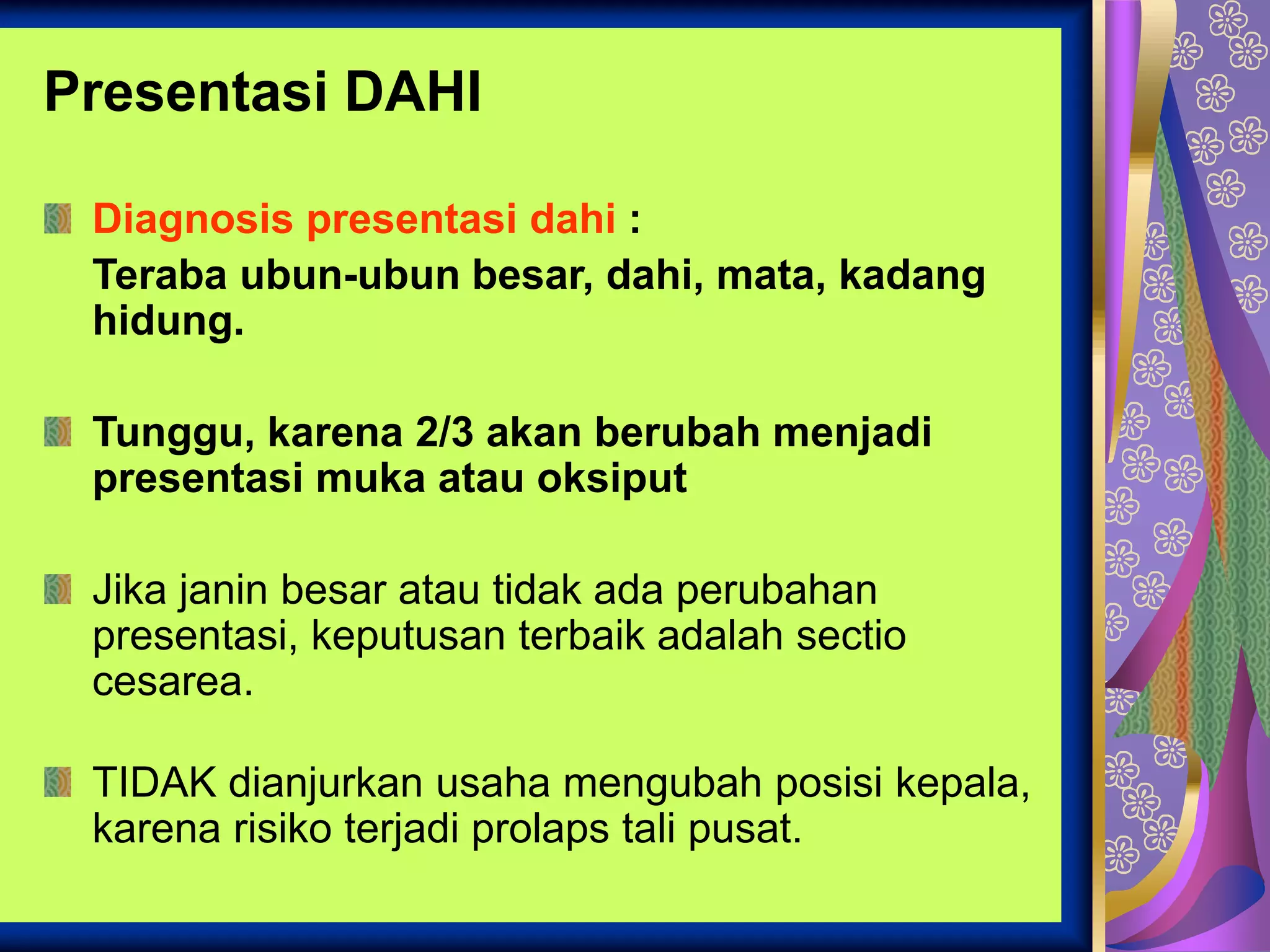 Presentasi DAHI

Diagnosis presentasi dahi :

Teraba ubun-ubun besar, dahi, mata, kadang hidung.

Tunggu, karena 2/3 akan berubah menjadi presentasi muka atau oksiput

Jika janin besar atau tidak ada perubahan presentasi, keputusan terbaik adalah sectio cesarea.

TIDAK dianjurkan usaha mengubah posisi kepala, karena risiko terjadi prolaps tali pusat.